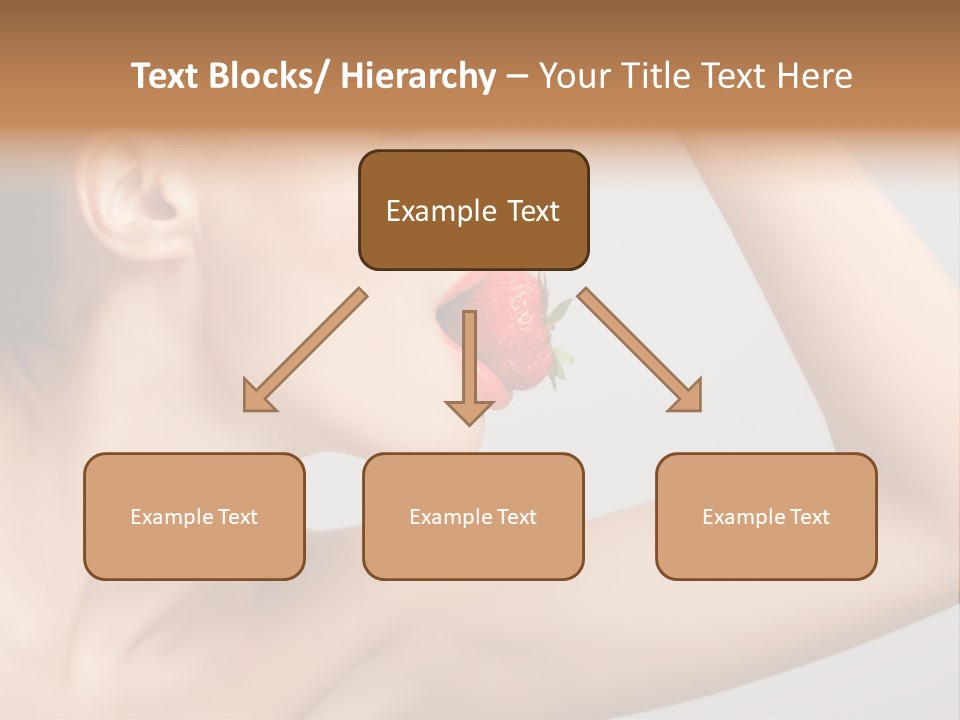 Text Blocks/ Hierarchy – Your Title Text Here

Example Text

Example Text

Example Text

Example Text